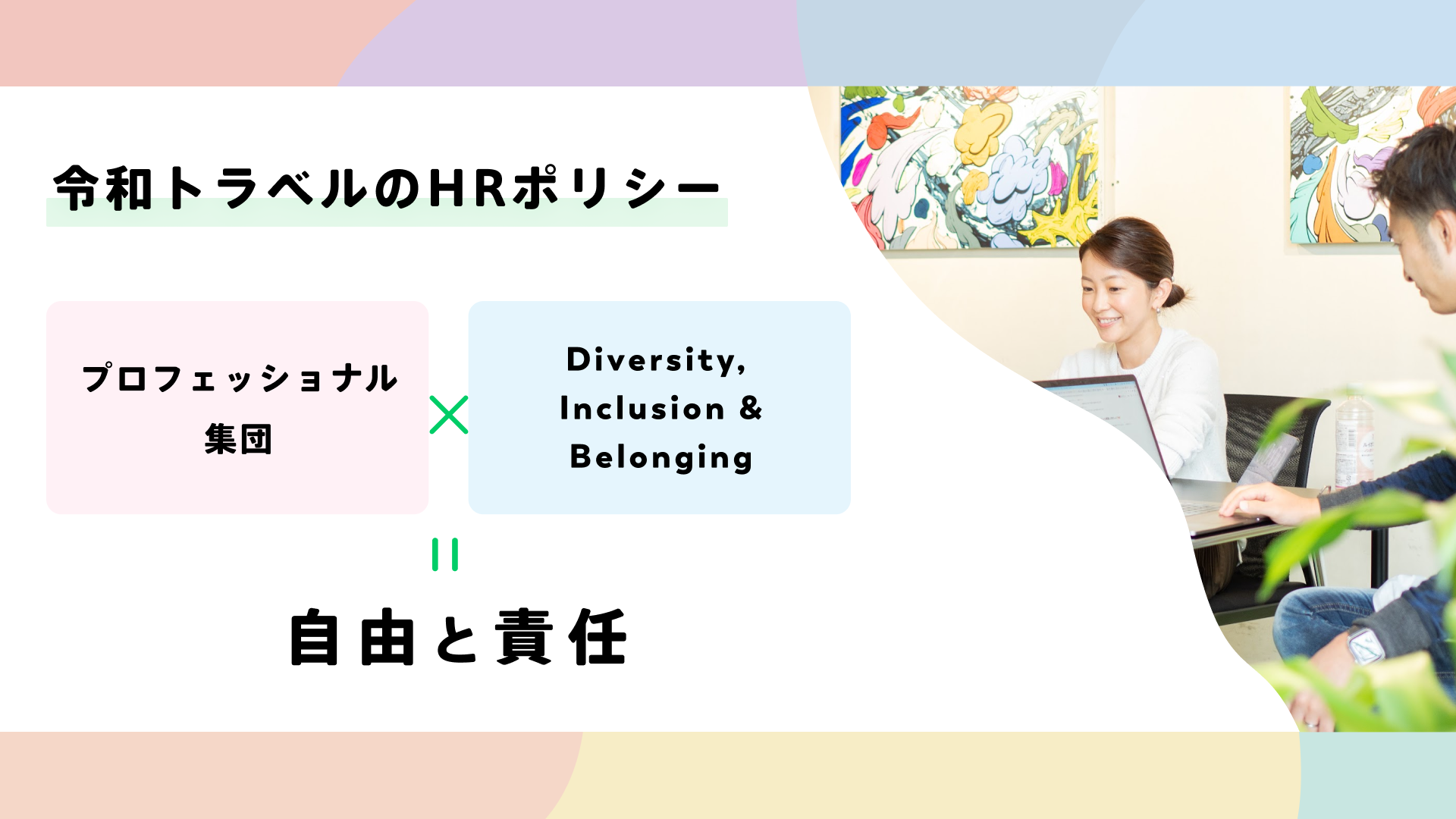 令和トラベルのHRポリシー

プロフェッショナル集団

×

Diversity, Inclusion & Belonging

=

自由と責任